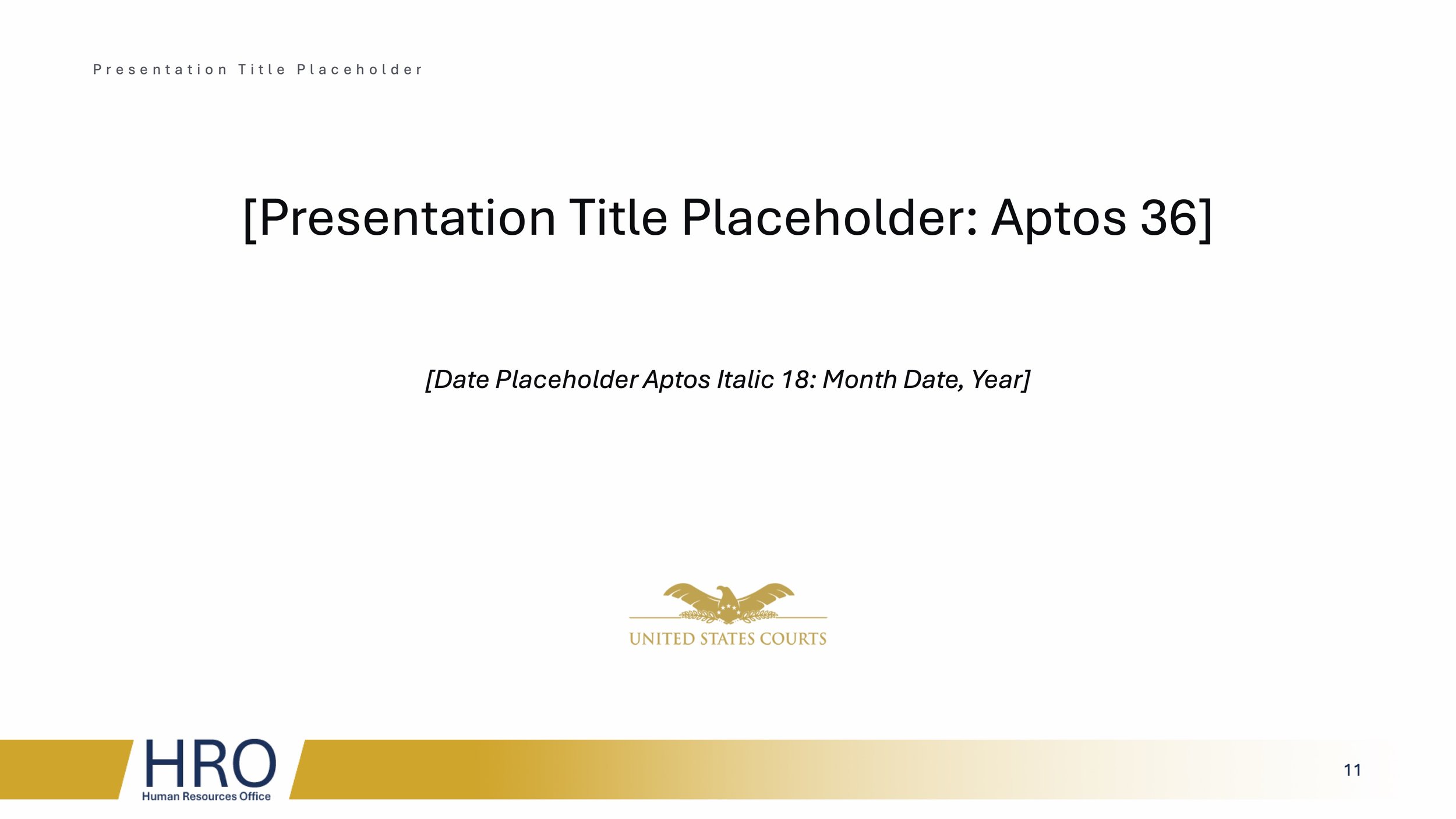 Presentation Title Placeholder

[Presentation Title Placeholder: Aptos 36]

[Date Placeholder Aptos Italic 18: Month Date, Year]

UNITED STATES COURTS

HRO
Human Resources Office

11